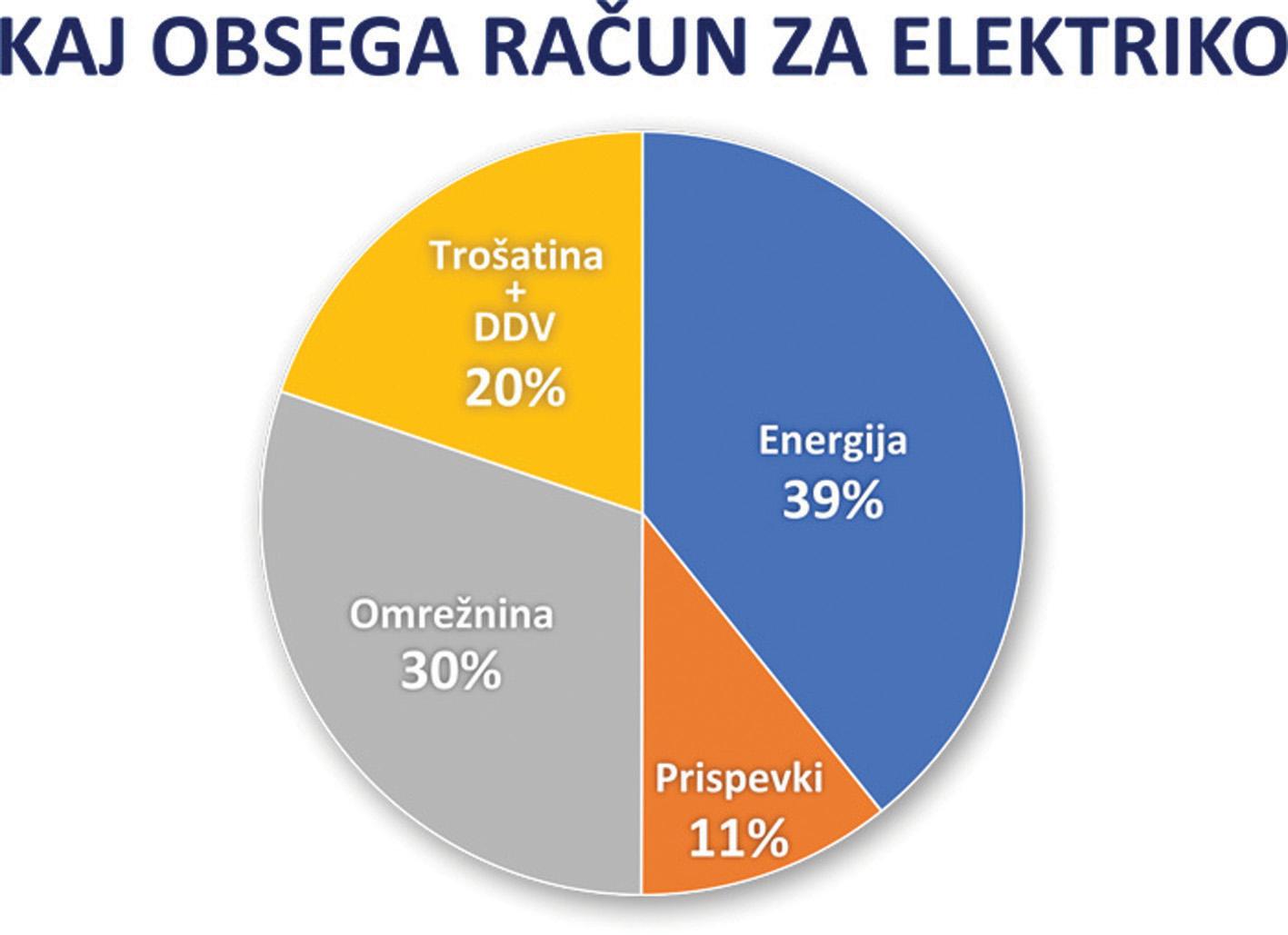 KAJ OBSEGA RAČUN ZA ELEKTRIKO

Trošatina + DDV 20%

Energija 39%

Omrežnina 30%

Prispevki 11%